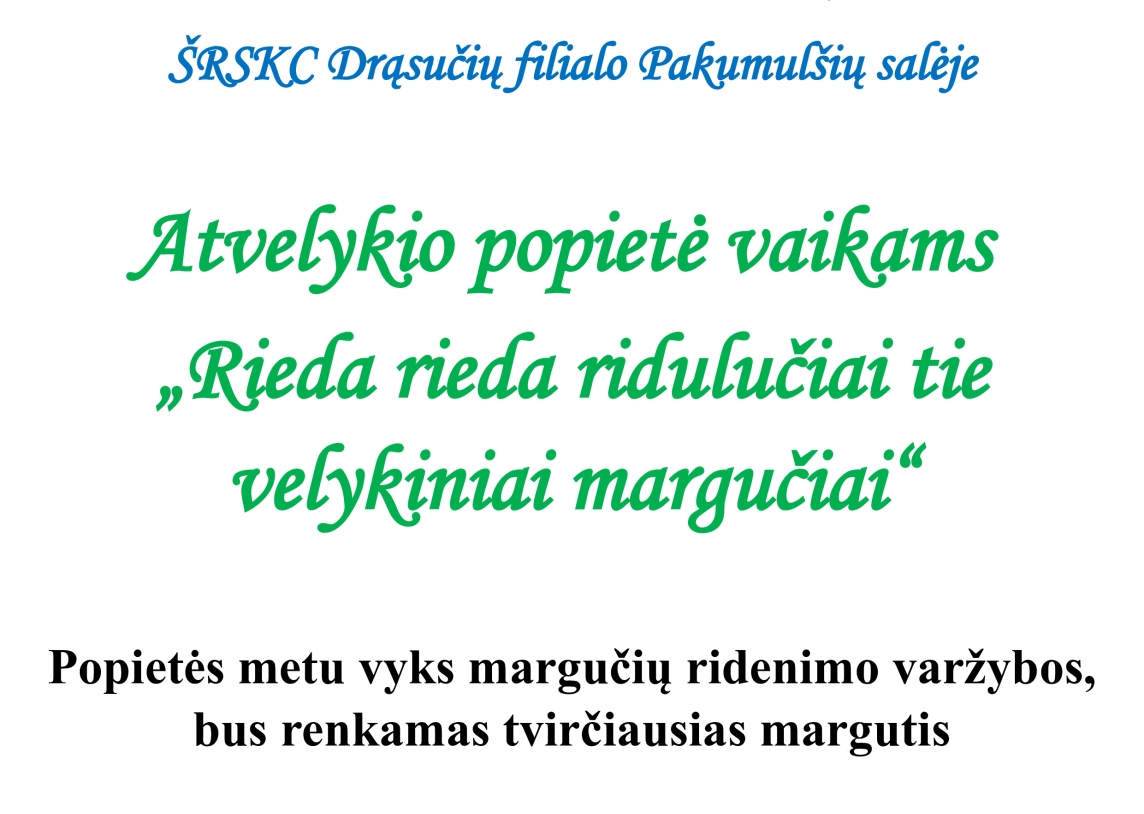 ŠRSKC Drąsučių filialo Pakumulšių salėje

Atvelykio popietė vaikams „Rieda rieda ridulučiai tie velykiniai margučiai“

Popietės metu vyks margučių ridenimo varžybos, bus renkamas tvirčiausias margutis